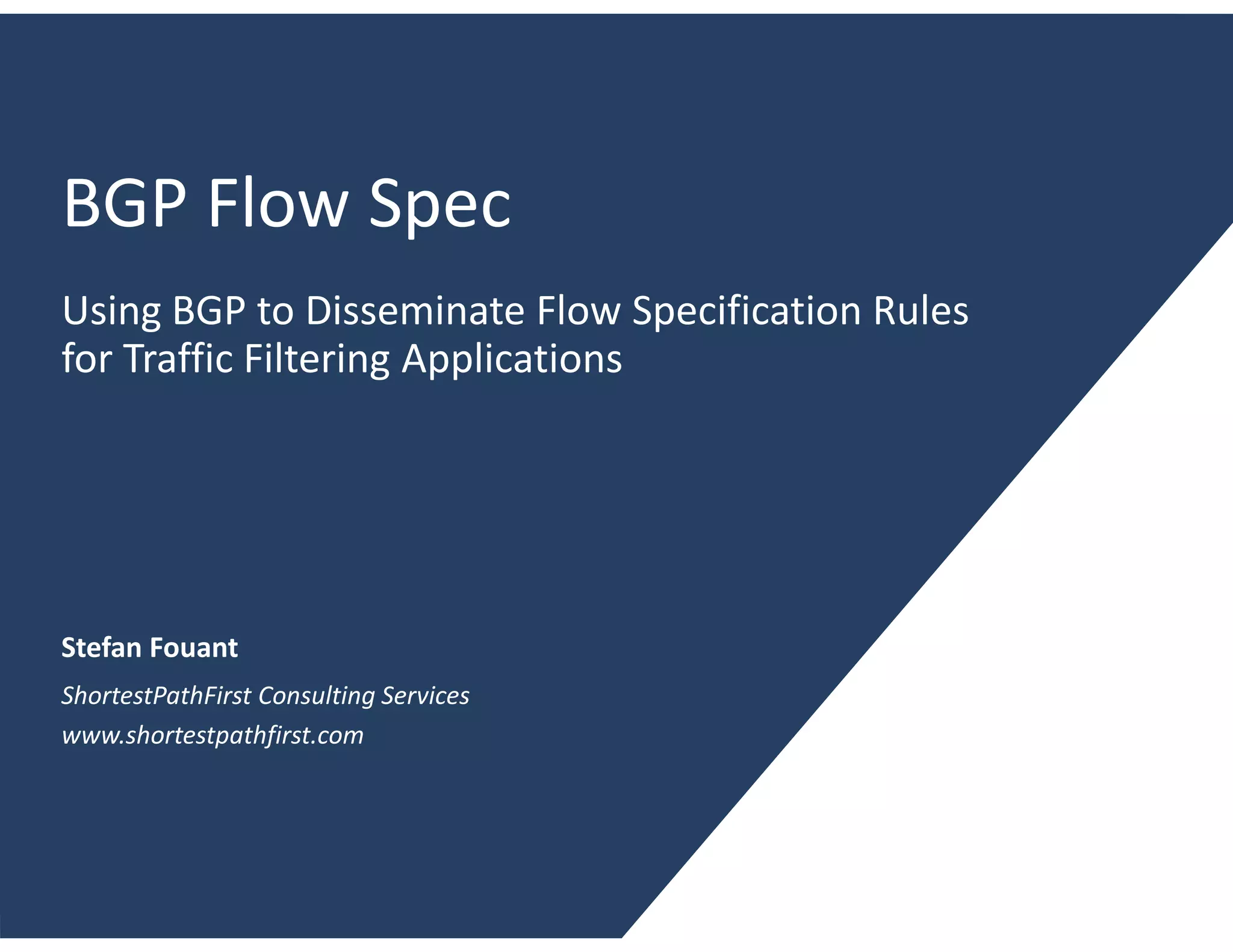 BGP Flow Spec

Using BGP to Disseminate Flow Specification Rules for Traffic Filtering Applications

Stefan Fouant

ShortestPathFirst Consulting Services

www.shortestpathfirst.com